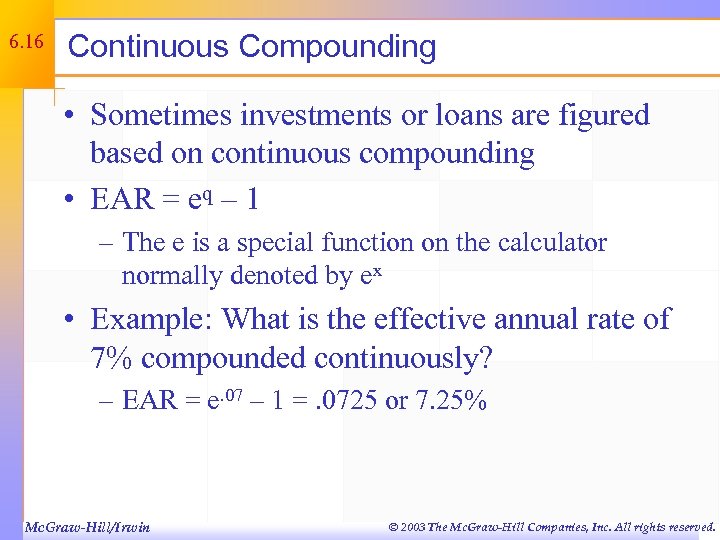 6.16

Continuous Compounding

• Sometimes investments or loans are figured based on continuous compounding

• EAR = $e^q - 1$

– The e is a special function on the calculator normally denoted by $e^x$

• Example: What is the effective annual rate of 7% compounded continuously?

– EAR = $e^{.07} - 1$ = .0725 or 7.25%

McGraw-Hill/Irwin

© 2003 The McGraw-Hill Companies, Inc. All rights reserved.